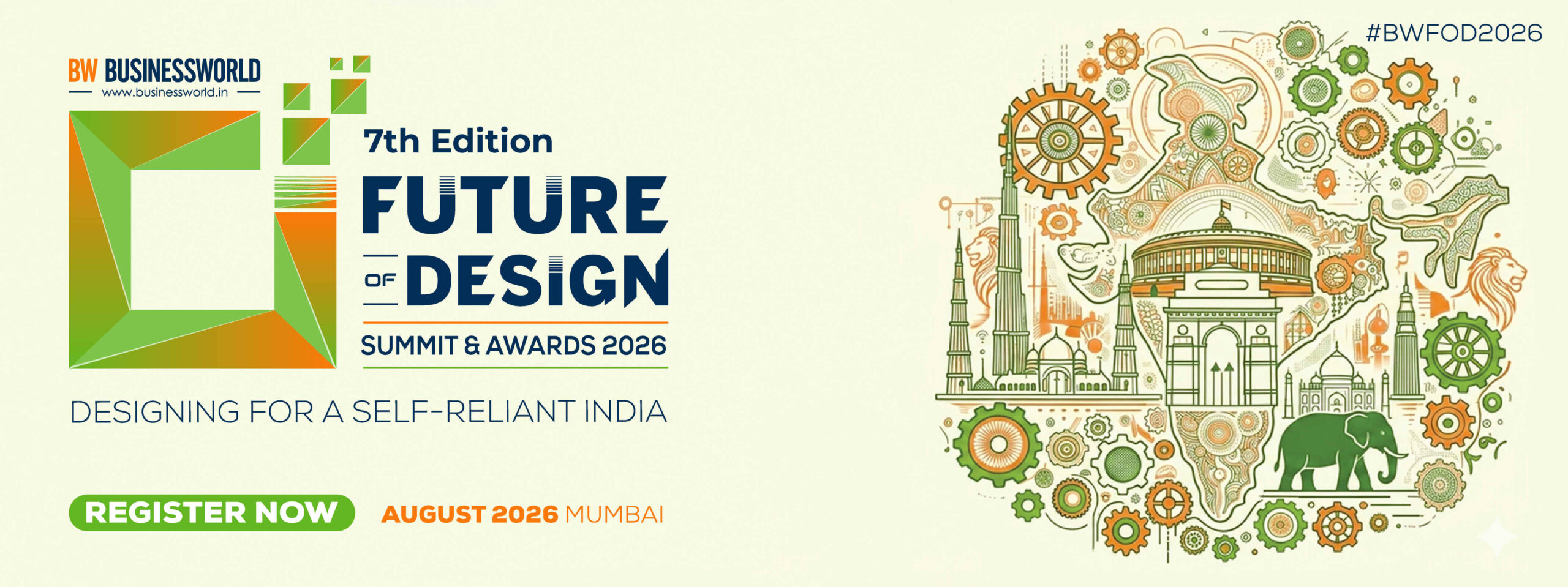 BW BUSINESSWORLD
www.businessworld.in

7th Edition
FUTURE OF DESIGN
SUMMIT & AWARDS 2026

DESIGNING FOR A SELF-RELIANT INDIA

REGISTER NOW

AUGUST 2026 MUMBAI

#BWFOD2026